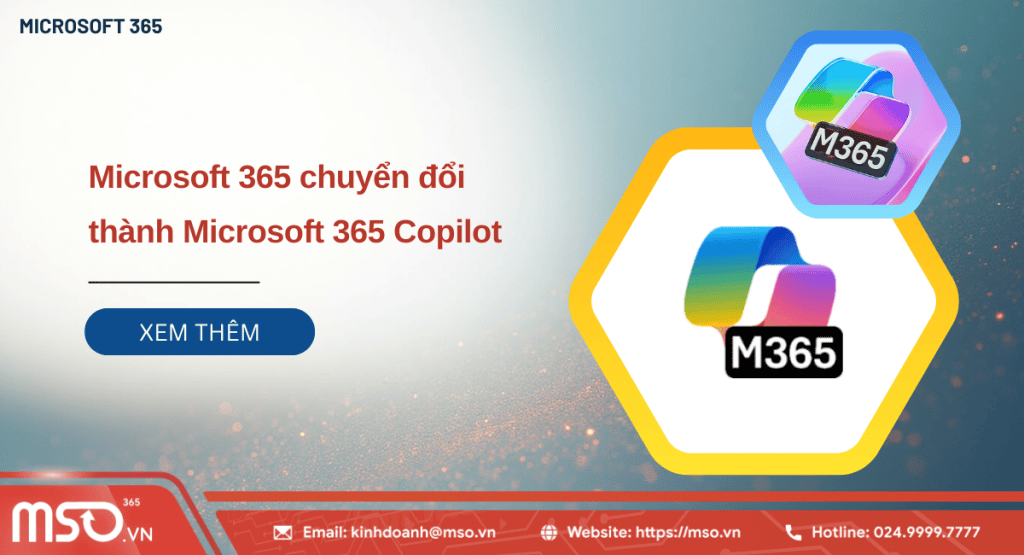 MICROSOFT 365

Microsoft 365 chuyển đổi thành Microsoft 365 Copilot

XEM THÊM

M365

M365

MSO 365 .VN

Email: kinhdoanh@mso.vn

Website: https://mso.vn

Hotline: 024.9999.7777